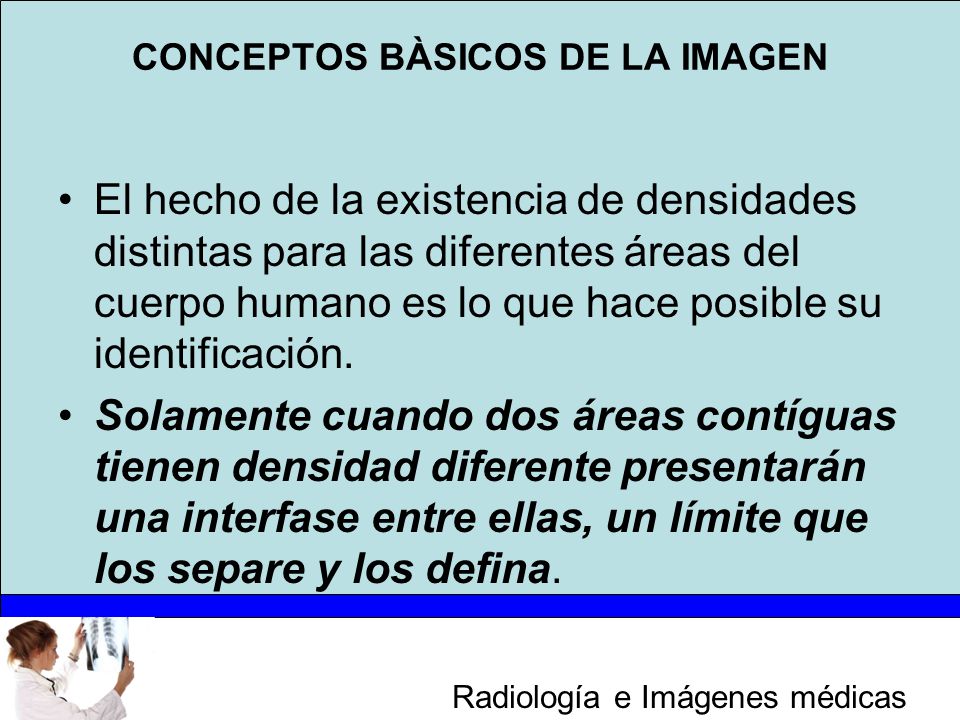 CONCEPTOS BÀSICOS DE LA IMAGEN

• El hecho de la existencia de densidades distintas para las diferentes áreas del cuerpo humano es lo que hace posible su identificación.

• Solamente cuando dos áreas contíguas tienen densidad diferente presentarán una interfase entre ellas, un límite que los separe y los defina.

Radiología e Imágenes médicas